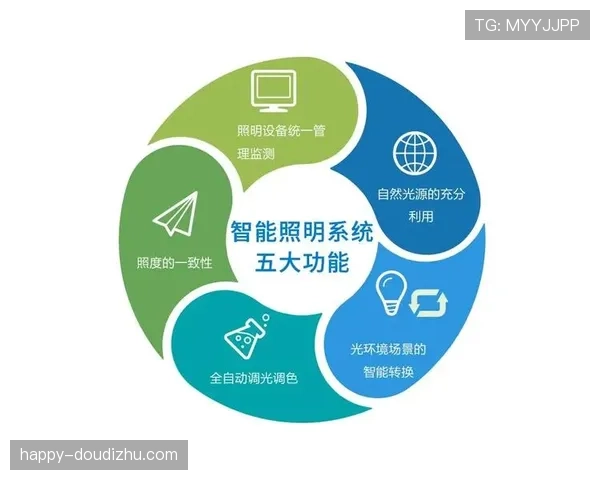 TG: MYYJJPP

照明设备统一管理监测

自然光源的充分利用

智能照明系统
五大功能

照度的一致性

光环境场景的智能转换

全自动调光调色

happy-doudizhu.com